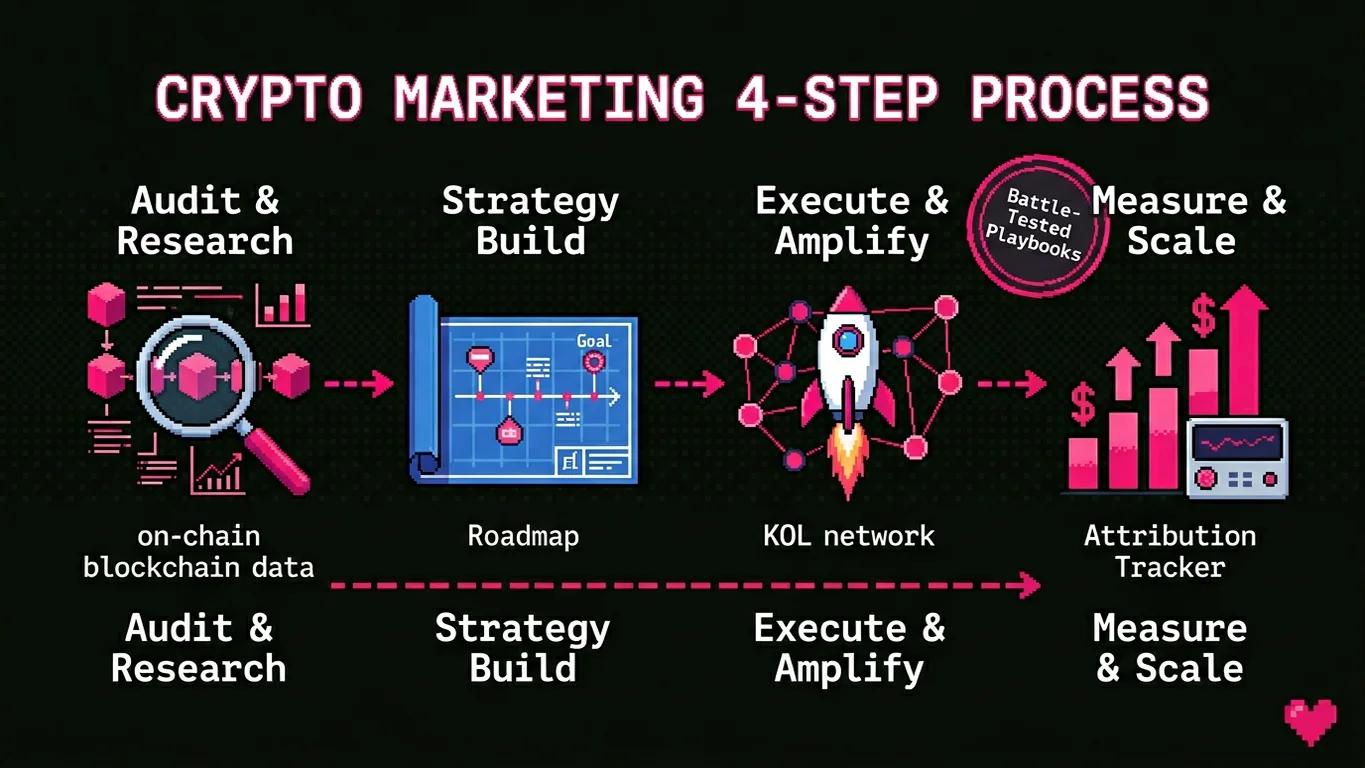 CRYPTO MARKETING 4-STEP PROCESS

Audit & Research

Strategy Build

Execute & Amplify

Battle-Tested Playbooks

Measure & Scale

Goal

on-chain blockchain data

Roadmap

KOL network

Attribution Tracker

Audit & Research

Strategy Build

Execute & Amplify

Measure & Scale